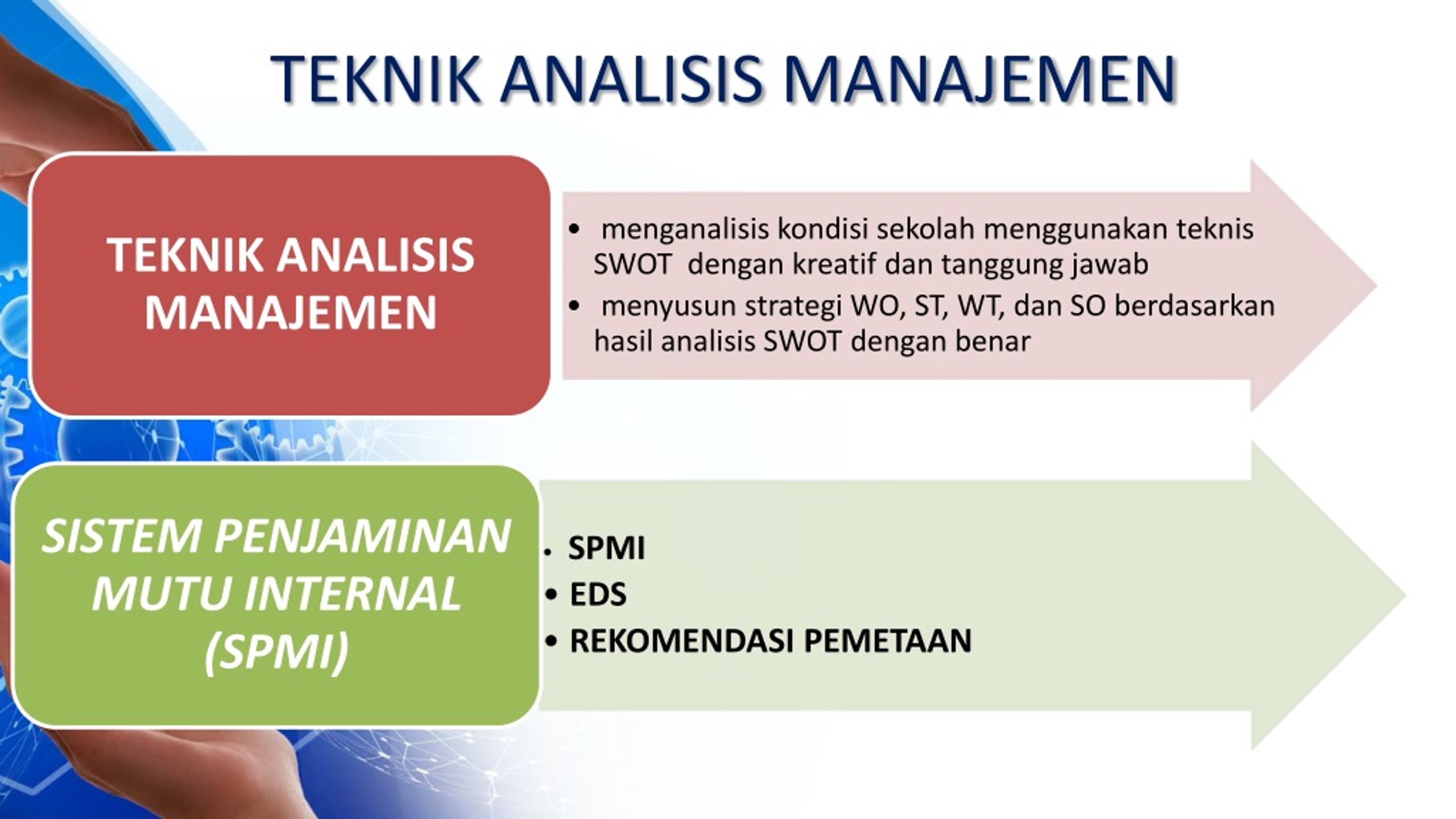 TEKNIK ANALISIS MANAJEMEN

TEKNIK ANALISIS MANAJEMEN

• menganalisis kondisi sekolah menggunakan teknis SWOT dengan kreatif dan tanggung jawab
• menyusun strategi WO, ST, WT, dan SO berdasarkan hasil analisis SWOT dengan benar

SISTEM PENJAMINAN MUTU INTERNAL (SPMI)

• SPMI
• EDS
• REKOMENDASI PEMETAAN